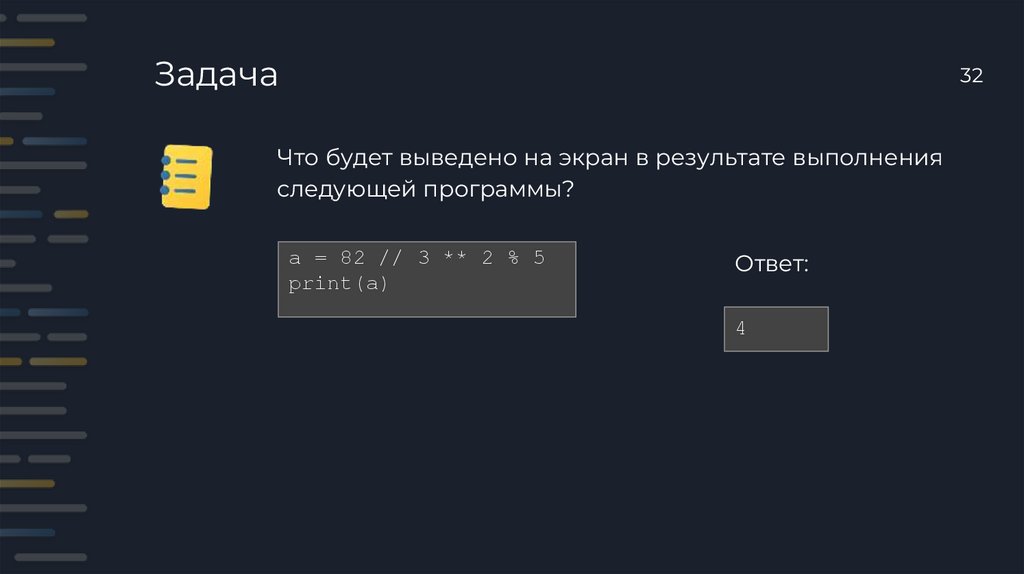 Задача

32

Что будет выведено на экран в результате выполнения следующей программы?

a = 82 // 3 ** 2 % 5
print(a)

Ответ:

4